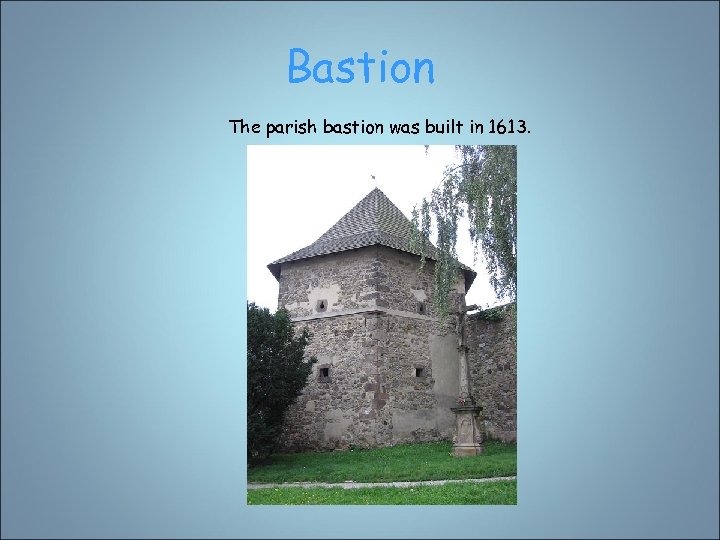 Bastion

The parish bastion was built in 1613.